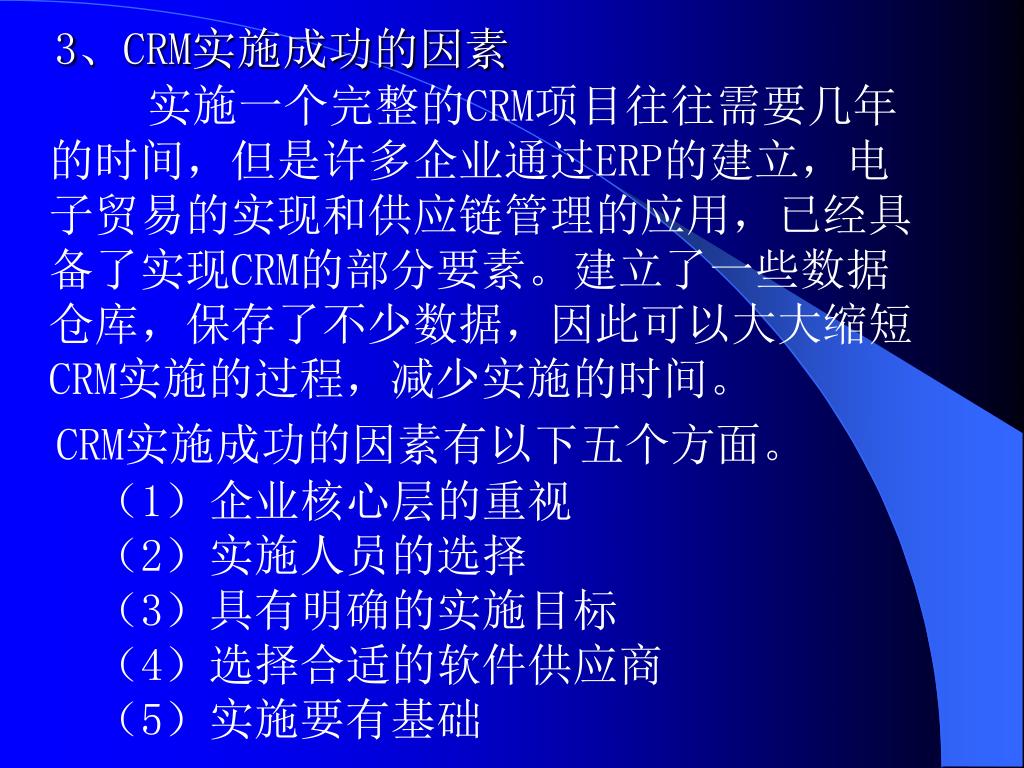 3、CRM实施成功的因素

实施一个完整的CRM项目往往需要几年的时间，但是许多企业通过ERP的建立，电子贸易的实现和供应链管理的应用，已经具备了实现CRM的部分要素。建立了一些数据仓库，保存了不少数据，因此可以大大缩短CRM实施的过程，减少实施的时间。

CRM实施成功的因素有以下五个方面。

（1）企业核心层的重视

（2）实施人员的选择

（3）具有明确的实施目标

（4）选择合适的软件供应商

（5）实施要有基础